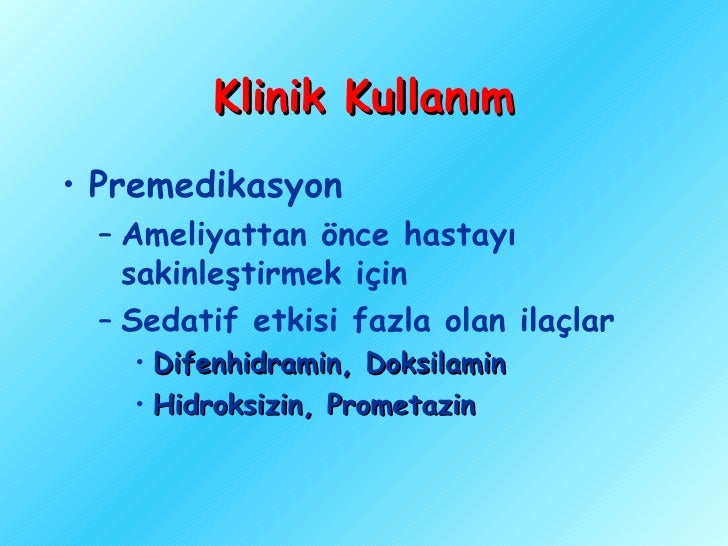 Klinik Kullanım

• Premedikasyon
– Ameliyattan önce hastayı sakinleştirmek için
– Sedatif etkisi fazla olan ilaçlar
• Difenhidramin, Doksilamin
• Hidroksizin, Prometazin